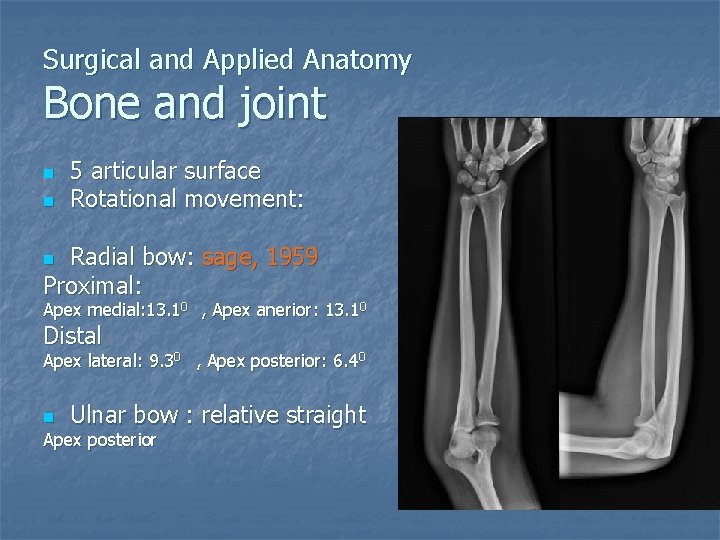 Surgical and Applied Anatomy
Bone and joint

- 5 articular surface
- Rotational movement:

- Radial bow: sage, 1959

Proximal:
Apex medial:$13.1^0$ , Apex anerior: $13.1^0$
Distal
Apex lateral: $9.3^0$ , Apex posterior: $6.4^0$

- Ulnar bow : relative straight

Apex posterior